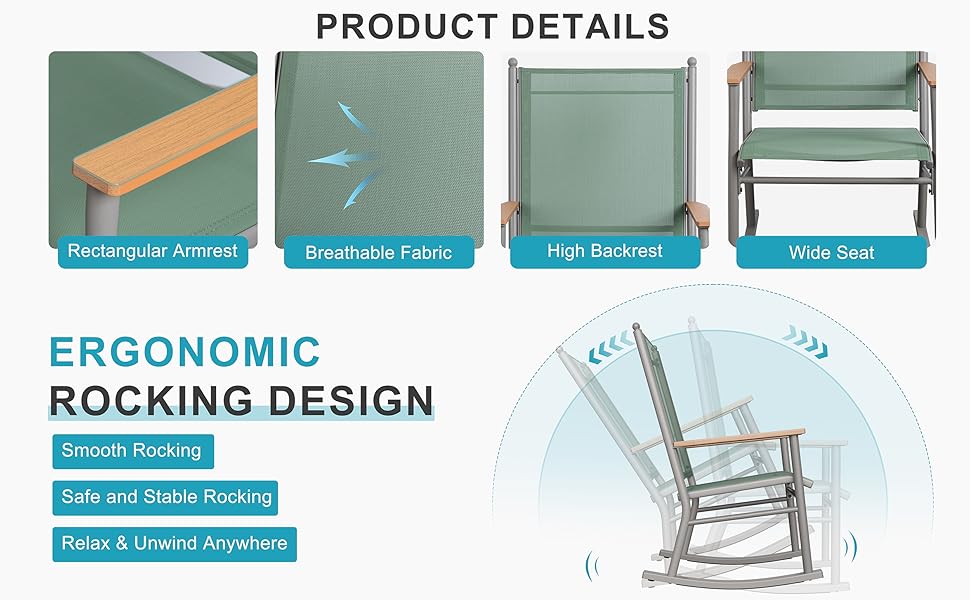 PRODUCT DETAILS

Rectangular Armrest

Breathable Fabric

High Backrest

Wide Seat

ERGONOMIC
ROCKING DESIGN

Smooth Rocking

Safe and Stable Rocking

Relax & Unwind Anywhere